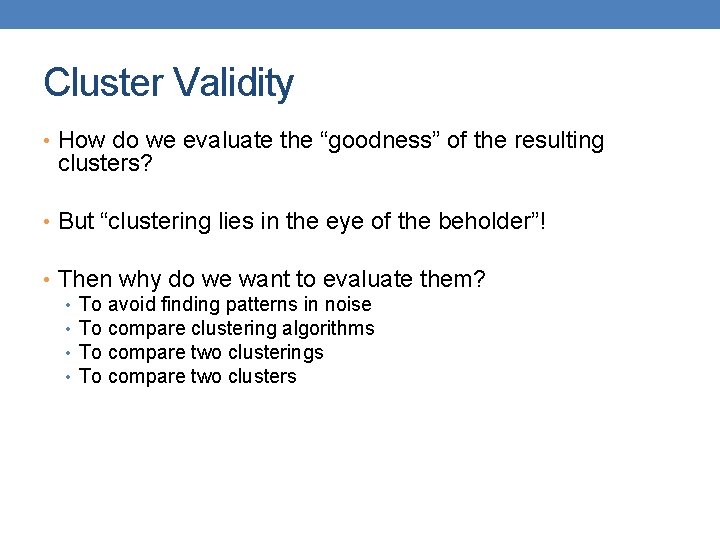 Cluster Validity

• How do we evaluate the “goodness” of the resulting clusters?

• But “clustering lies in the eye of the beholder”!

• Then why do we want to evaluate them?
  • To avoid finding patterns in noise
  • To compare clustering algorithms
  • To compare two clusterings
  • To compare two clusters